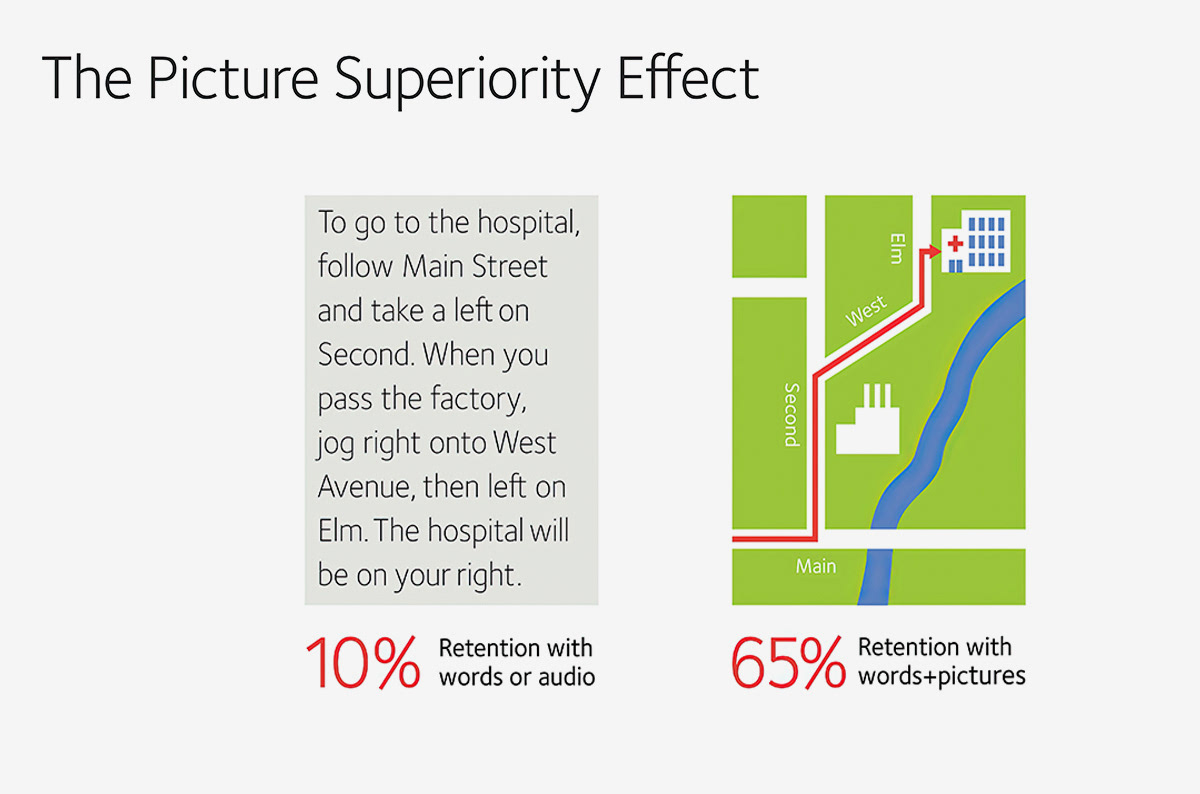 The Picture Superiority Effect

To go to the hospital, follow Main Street and take a left on Second. When you pass the factory, jog right onto West Avenue, then left on Elm. The hospital will be on your right.

10% Retention with words or audio

Elm

West

Second

Main

65% Retention with words+pictures